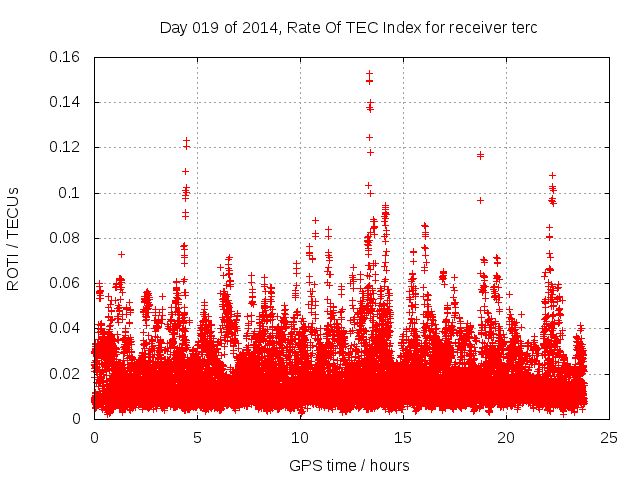 Day 019 of 2014, Rate Of TEC Index for receiver terc

ROTI / TECUs

0.16
0.14
0.12
0.1
0.08
0.06
0.04
0.02
0

0 5 10 15 20 25

GPS time / hours